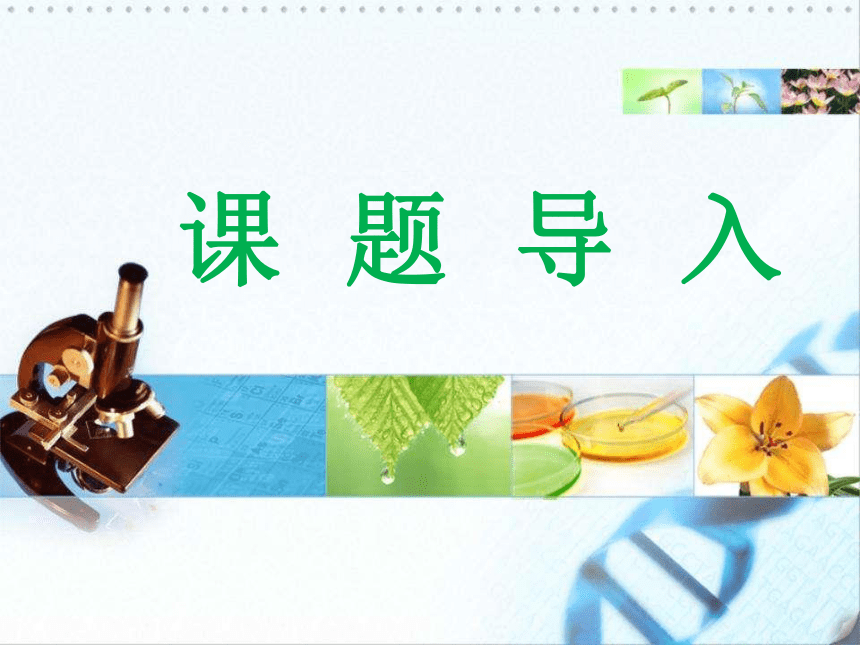 课 题 导 入